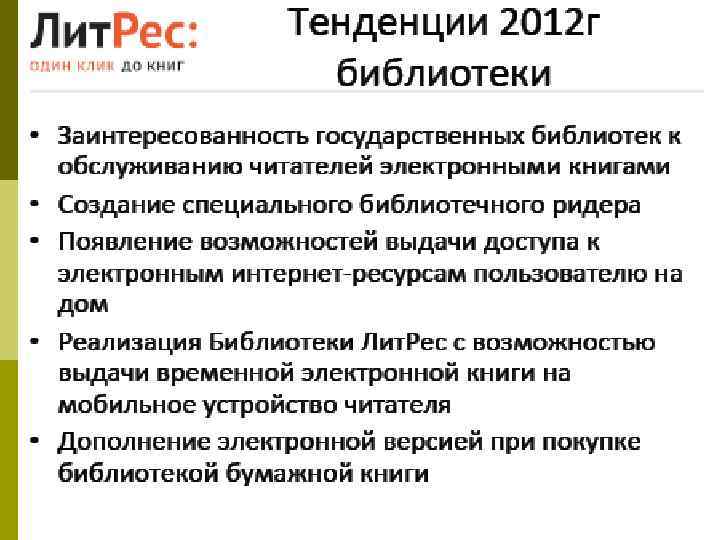 ЛитРес:
один клик до книг

Тенденции 2012г библиотеки

• Заинтересованность государственных библиотек к обслуживанию читателей электронными книгами
• Создание специального библиотечного ридера
• Появление возможностей выдачи доступа к электронным интернет-ресурсам пользователю на дом
• Реализация Библиотеки ЛитРес с возможностью выдачи временной электронной книги на мобильное устройство читателя
• Дополнение электронной версией при покупке библиотекой бумажной книги